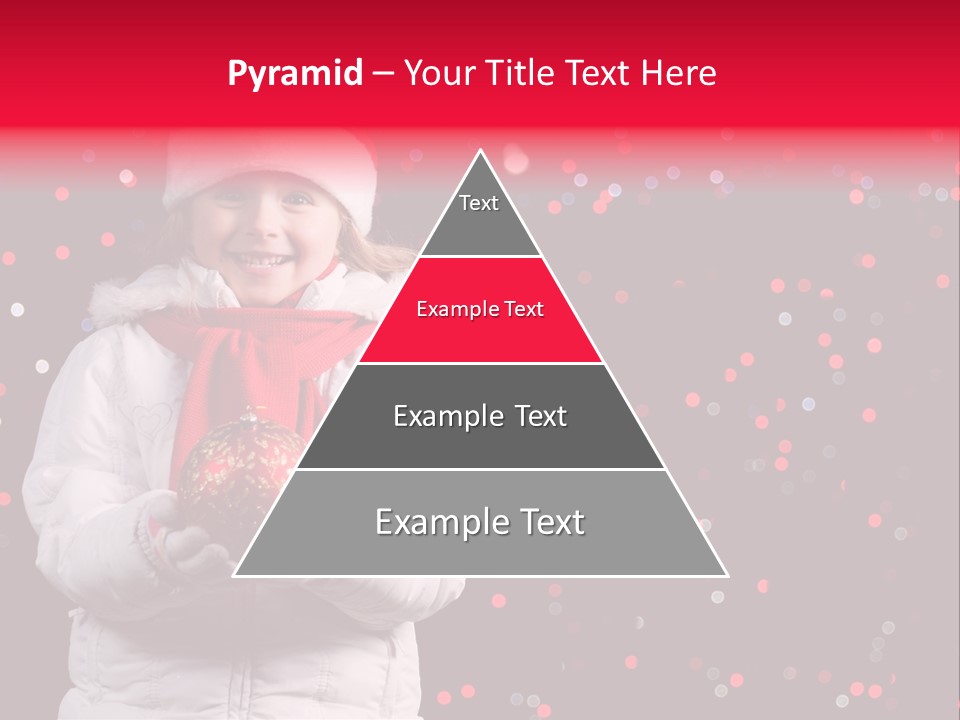 Pyramid – Your Title Text Here

Text

Example Text

Example Text

Example Text